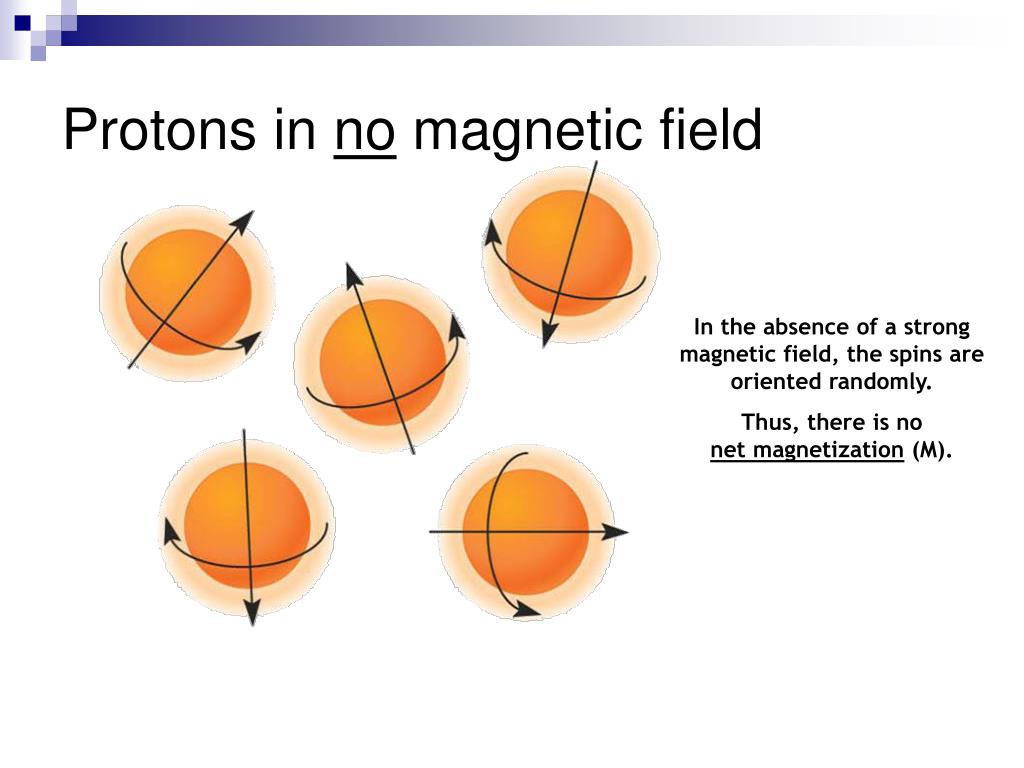 Protons in no magnetic field

In the absence of a strong magnetic field, the spins are oriented randomly.

Thus, there is no net magnetization (M).